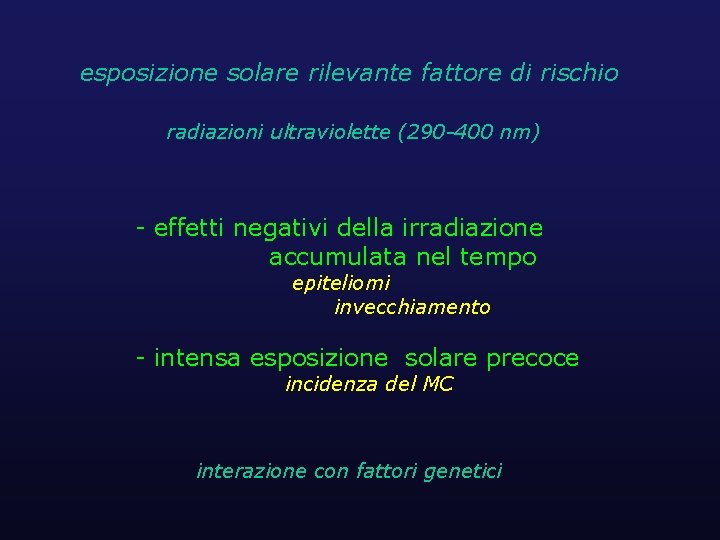 esposizione solare rilevante fattore di rischio

radiazioni ultraviolette (290-400 nm)

- effetti negativi della irradiazione accumulata nel tempo

epiteliomi

invecchiamento

- intensa esposizione solare precoce

incidenza del MC

interazione con fattori genetici